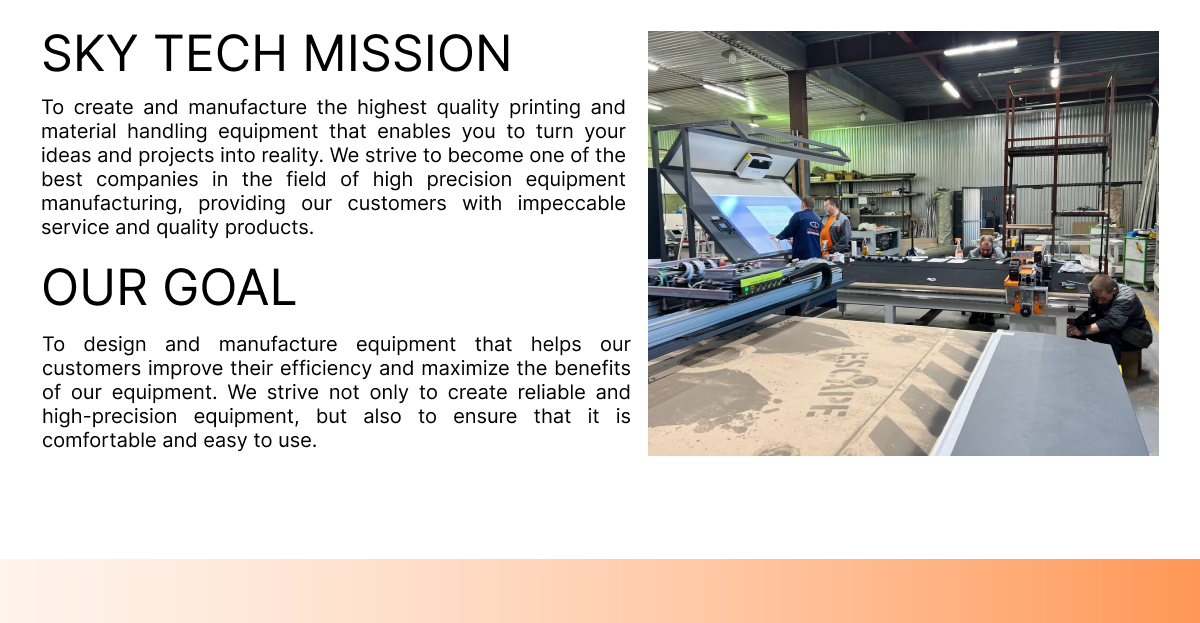 SKY TECH MISSION

To create and manufacture the highest quality printing and material handling equipment that enables you to turn your ideas and projects into reality. We strive to become one of the best companies in the field of high precision equipment manufacturing, providing our customers with impeccable service and quality products.

OUR GOAL

To design and manufacture equipment that helps our customers improve their efficiency and maximize the benefits of our equipment. We strive not only to create reliable and high-precision equipment, but also to ensure that it is comfortable and easy to use.

ESCAPE